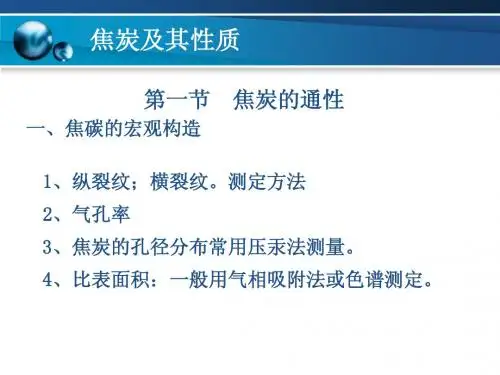 焦炭及其性质

第一节　焦炭的通性

一、焦碳的宏观构造

1、纵裂纹；横裂纹。测定方法

2、气孔率

3、焦炭的孔径分布常用压汞法测量。

4、比表面积：一般用气相吸附法或色谱测定。